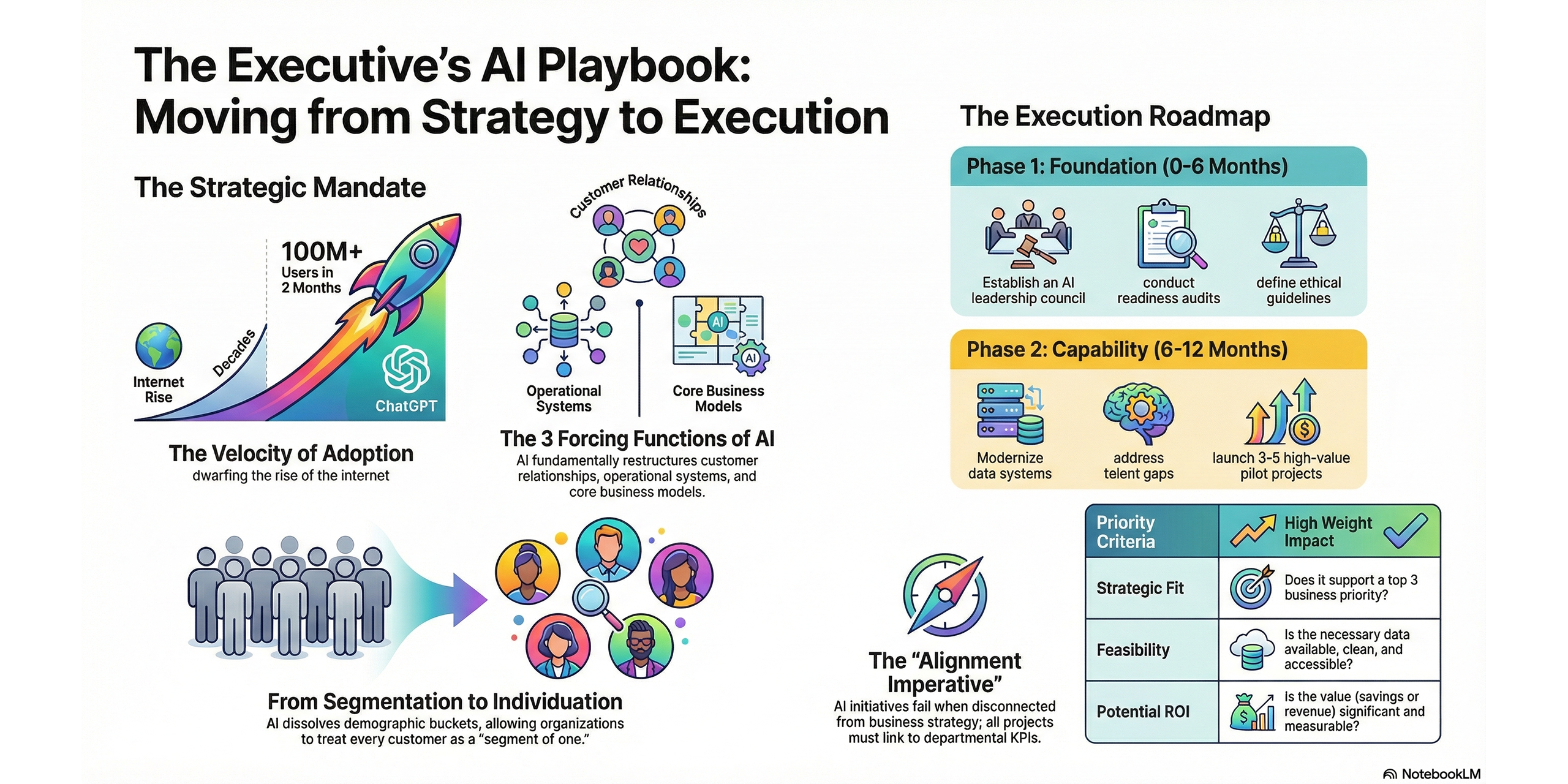 The Executive's AI Playbook: Moving from Strategy to Execution

The Strategic Mandate

100M+
Users in 2 Months

Internet Rise

Decades

ChatGPT

The Velocity of Adoption
dwarfing the rise of the internet

Customer Relationships

Operational Systems

Core Business Models

AI

AI

The 3 Forcing Functions of AI
AI fundamentally restructures customer relationships, operational systems, and core business models.

From Segmentation to Individuation
AI dissolves demographic buckets, allowing organizations to treat every customer as a "segment of one."

The Execution Roadmap

Phase 1: Foundation (0-6 Months)

Establish an AI leadership council

conduct readiness audits

define ethical guidelines

Phase 2: Capability (6-12 Months)

Modernize data systems

address telent gaps

launch 3-5 high-value pilot projects

The "Alignment Imperative"
AI initiatives fail when disconnected from business strategy; all projects must link to departmental KPIs.

| Priority Criteria | High Weight Impact |
|---|---|
| Strategic Fit | Does it support a top 3 business priority? |
| Feasibility | Is the necessary data available, clean, and accessible? |
| Potential ROI | Is the value (savings or revenue) significant and measurable? |

NotebookLM